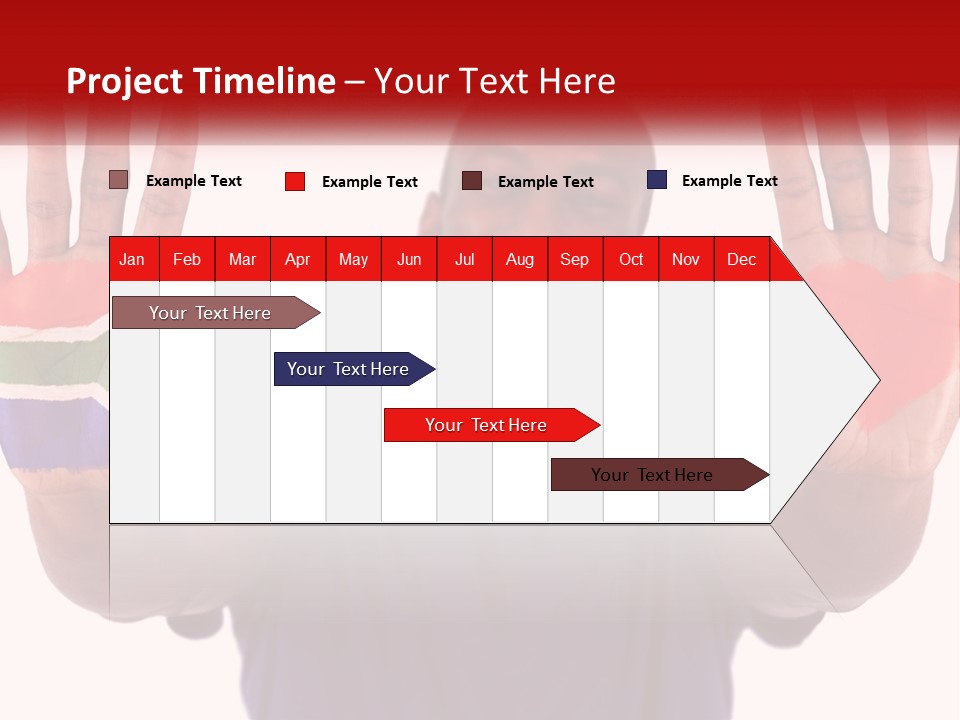 Project Timeline – Your Text Here

Example Text
Example Text
Example Text
Example Text

| Jan | Feb | Mar | Apr | May | Jun | Jul | Aug | Sep | Oct | Nov | Dec |
|---|---|---|---|---|---|---|---|---|---|---|---|

Your Text Here

Your Text Here

Your Text Here

Your Text Here